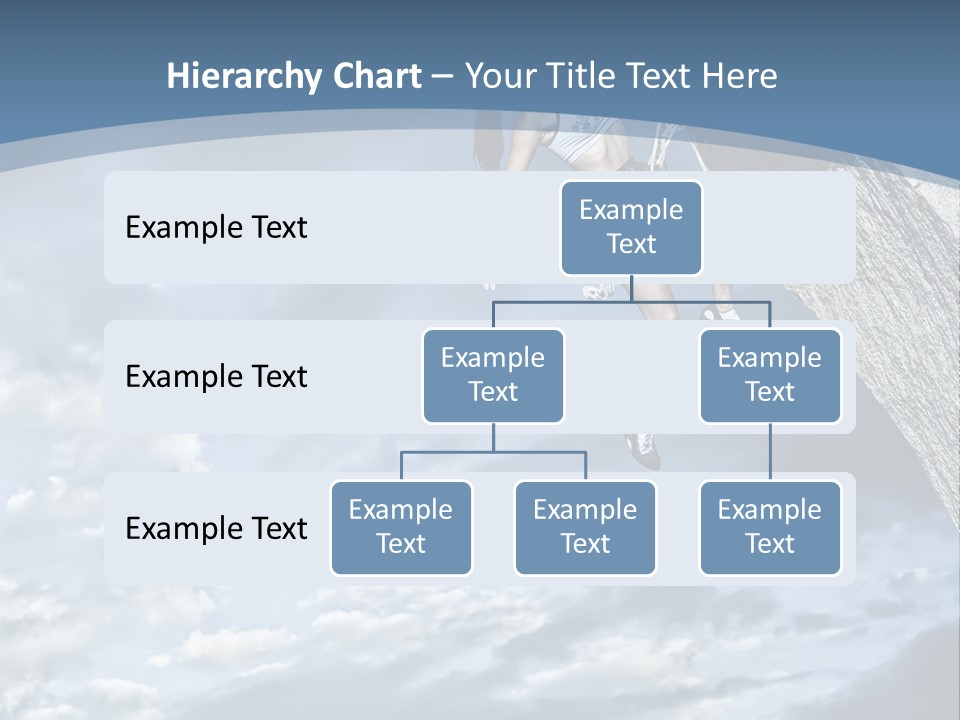 Hierarchy Chart – Your Title Text Here

Example Text

Example Text

Example Text

Example Text

Example Text

Example Text

Example Text

Example Text

Example Text